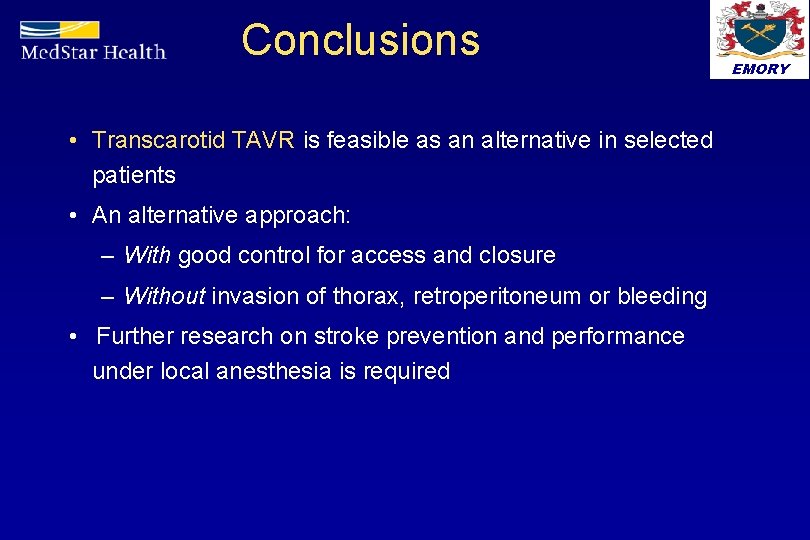 MedStar Health

Conclusions

EMORY

• Transcarotid TAVR is feasible as an alternative in selected patients

• An alternative approach:

– With good control for access and closure

– Without invasion of thorax, retroperitoneum or bleeding

• Further research on stroke prevention and performance under local anesthesia is required